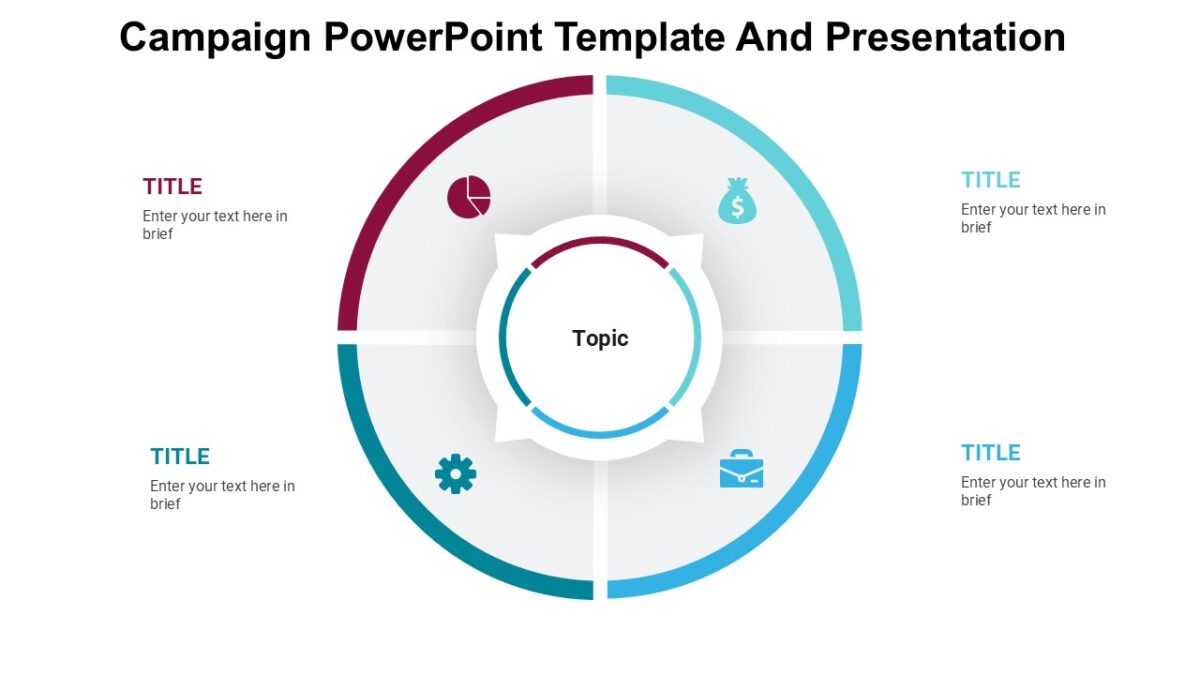 Campaign PowerPoint Template And Presentation

TITLE
Enter your text here in brief

TITLE
Enter your text here in brief

Topic

TITLE
Enter your text here in brief

TITLE
Enter your text here in brief